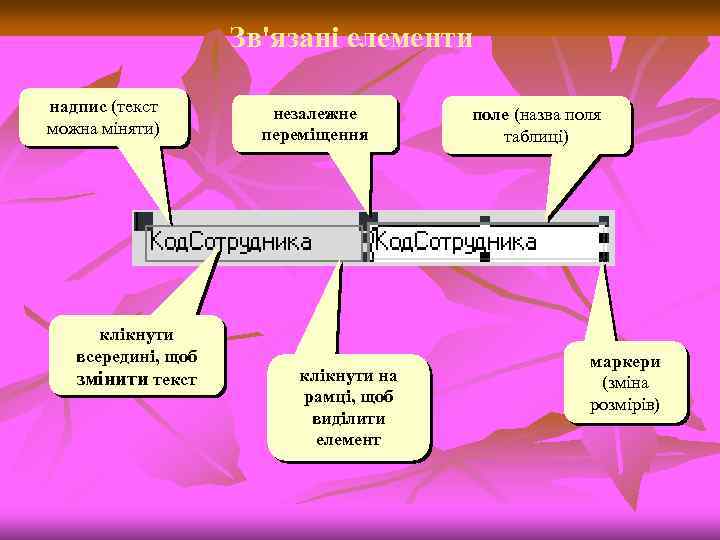 Зв'язані елементи

надпис (текст можна міняти)

незалежне переміщення

поле (назва поля таблиці)

КодСотрудника

КодСотрудника

клікнути всередині, щоб змінити текст

клікнути на рамці, щоб виділити елемент

маркери (зміна розмірів)